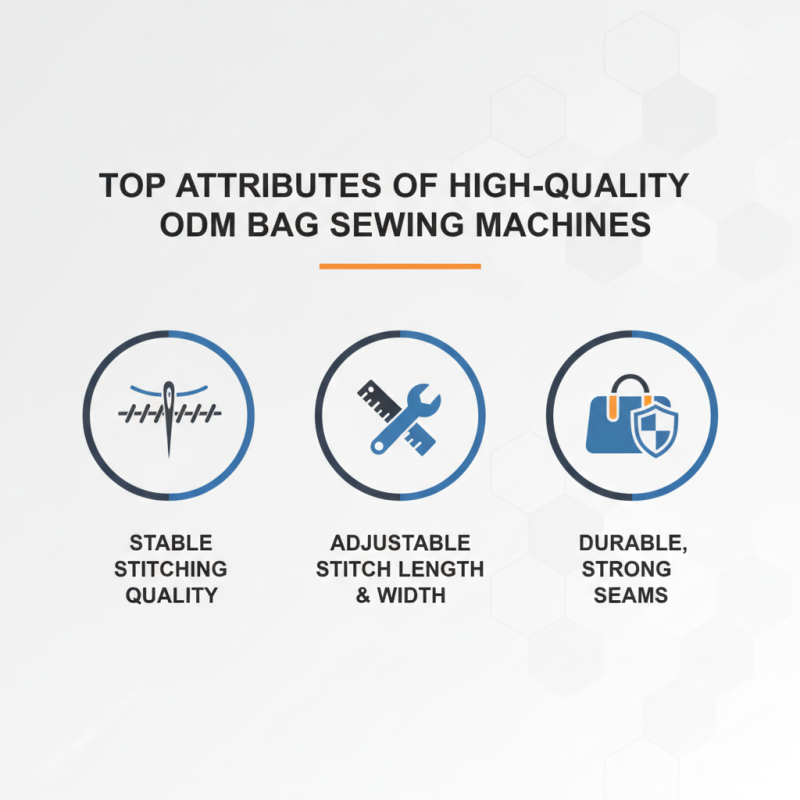 TOP ATTRIBUTES OF HIGH-QUALITY ODM BAG SEWING MACHINES

STABLE STITCHING QUALITY

ADJUSTABLE STITCH LENGTH & WIDTH

DURABLE, STRONG SEAMS